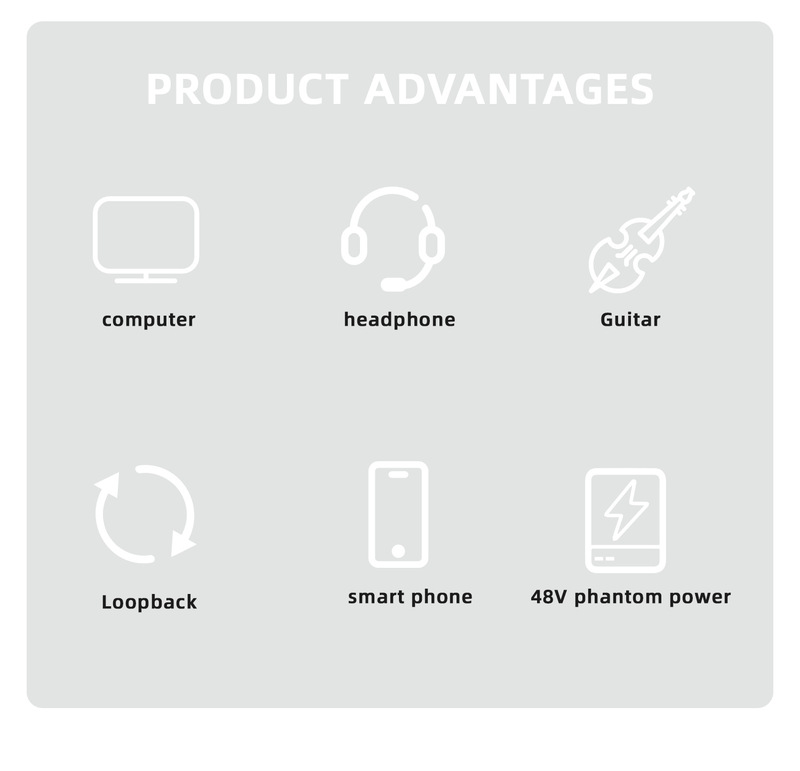 PRODUCT ADVANTAGES

computer

headphone

Guitar

Loopback

smart phone

48V phantom power